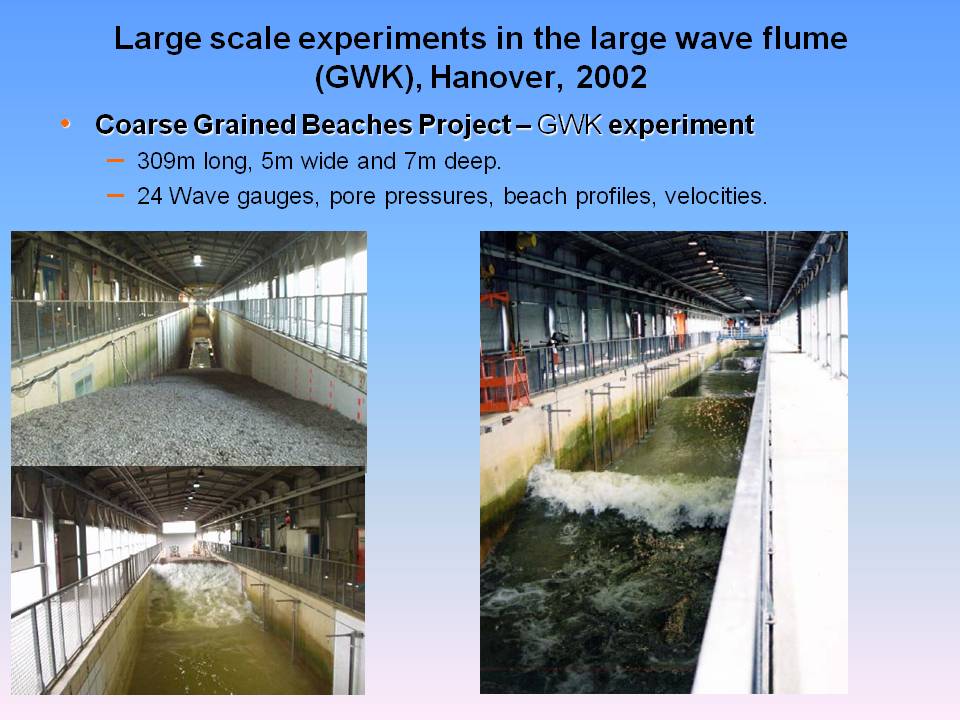 Large scale experiments in the large wave flume (GWK), Hanover, 2002

• Coarse Grained Beaches Project – GWK experiment
– 309m long, 5m wide and 7m deep.
– 24 Wave gauges, pore pressures, beach profiles, velocities.